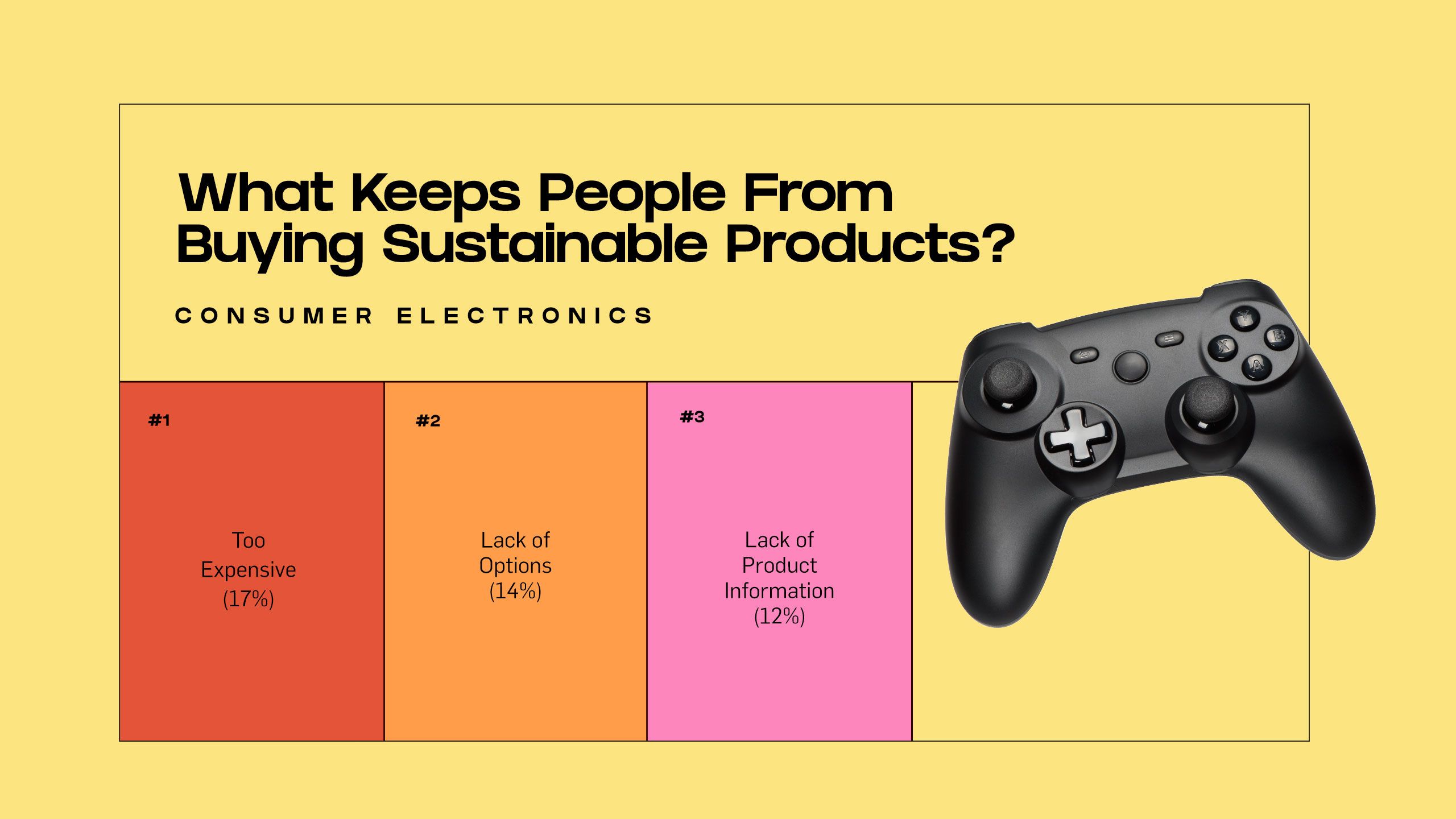 What Keeps People From Buying Sustainable Products?

CONSUMER ELECTRONICS

#1

Too Expensive (17%)

#2

Lack of Options (14%)

#3

Lack of Product Information (12%)

Y
X
B
A